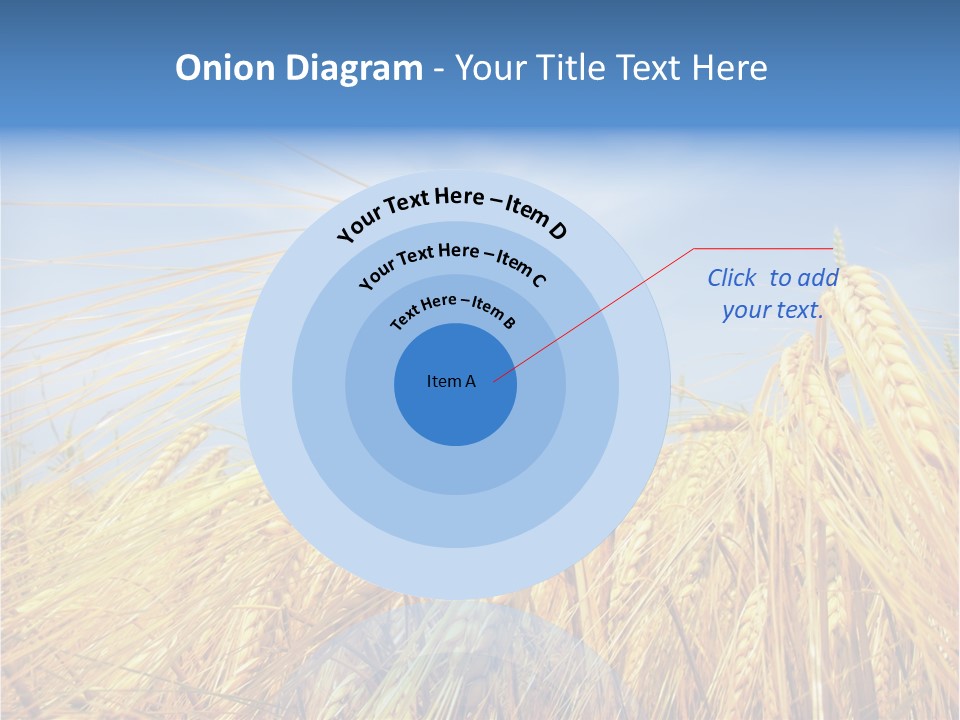 Onion Diagram - Your Title Text Here

Your Text Here – Item D

Your Text Here – Item C

Text Here – Item B

Item A

Click to add your text.